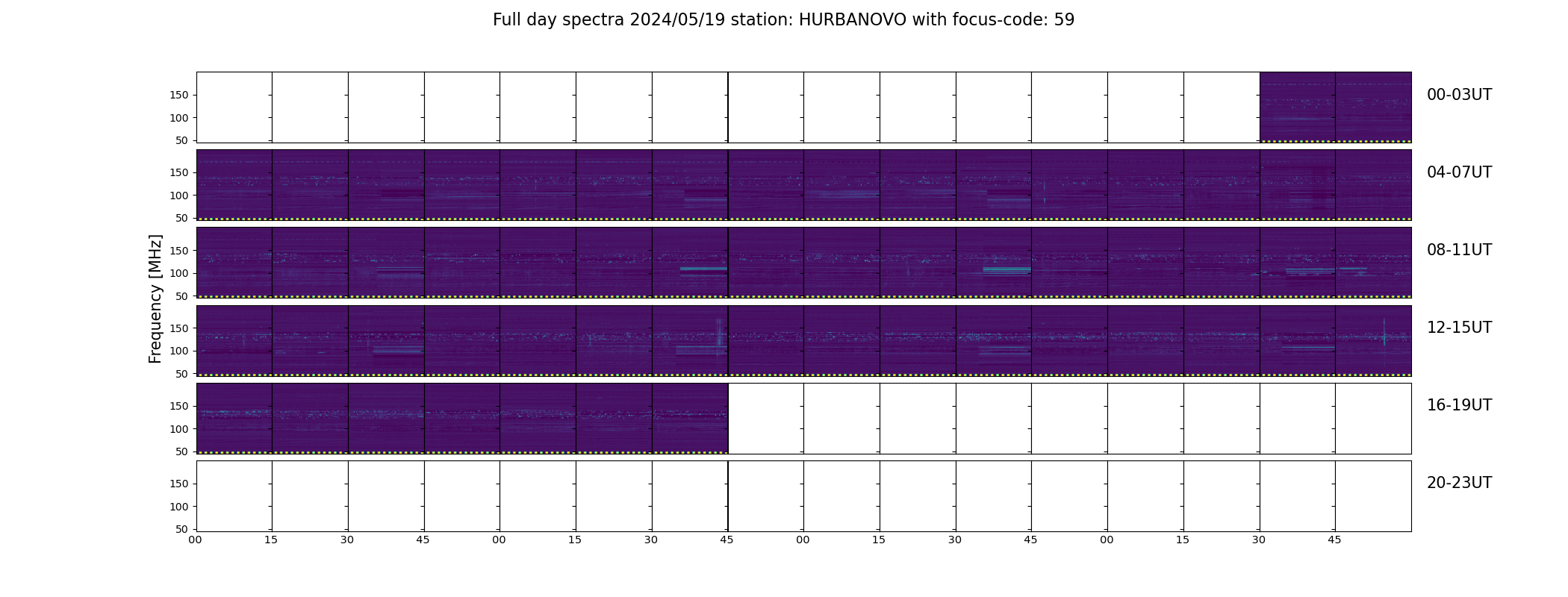 Full day spectra 2024/05/19 station: HURBANOVO with focus-code: 59

Frequency [MHz]

150
100
50
00-03UT

150
100
50
04-07UT

150
100
50
08-11UT

150
100
50
12-15UT

150
100
50
16-19UT

150
100
50
20-23UT

00 15 30 45 00 15 30 45 00 15 30 45 00 15 30 45